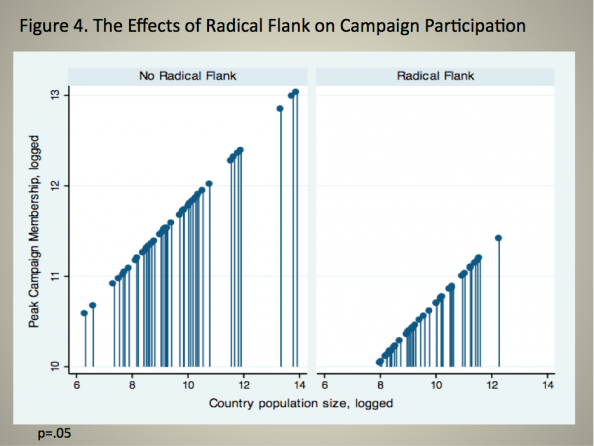 Figure 4. The Effects of Radical Flank on Campaign Participation

No Radical Flank

Radical Flank

Peak Campaign Membership, logged

13

12

11

10

6

8

10

12

14

6

8

10

12

14

Country population size, logged

p=.05